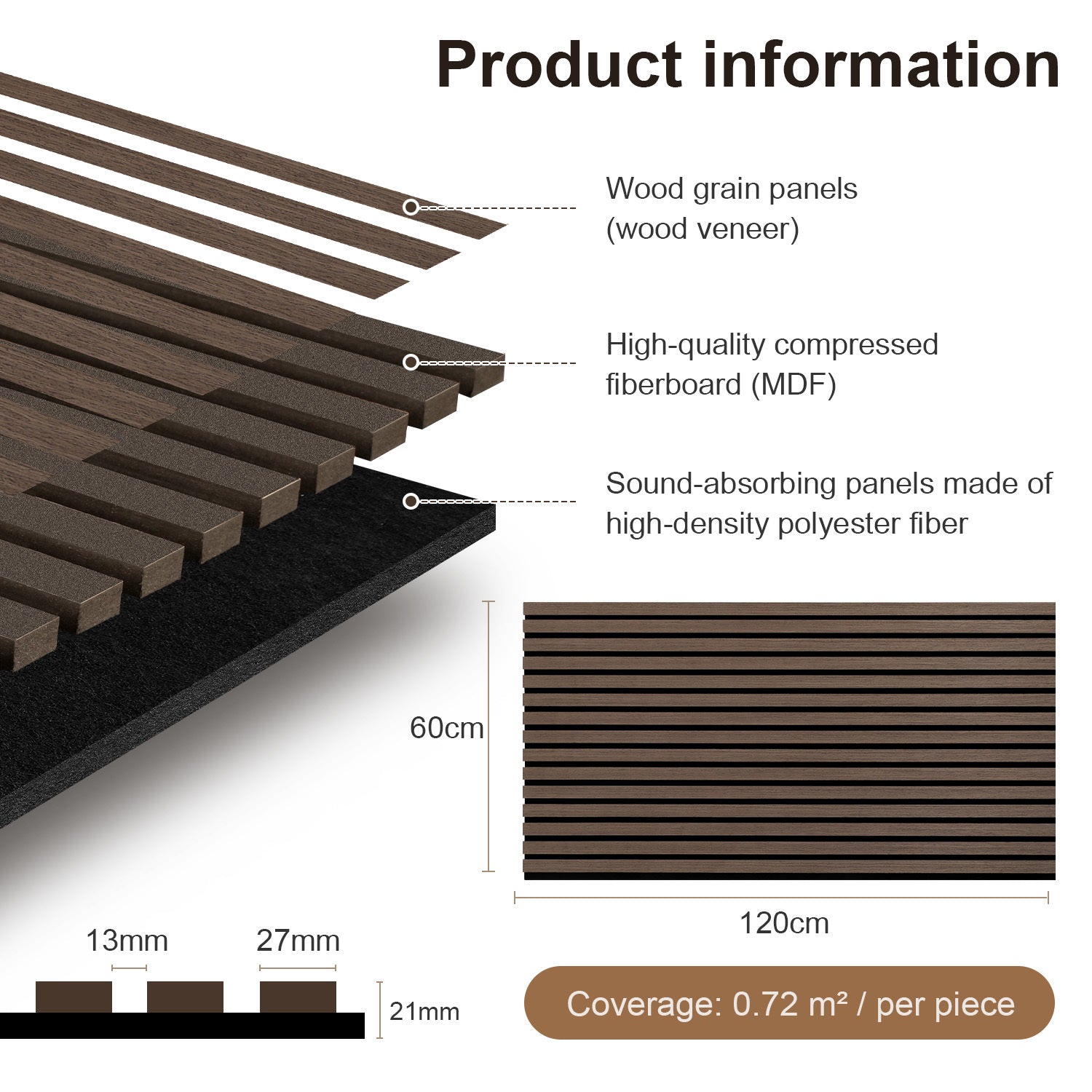 Product information

Wood grain panels (wood veneer)

High-quality compressed fiberboard (MDF)

Sound-absorbing panels made of high-density polyester fiber

60cm

120cm

13mm

27mm

21mm

Coverage: 0.72 m² / per piece